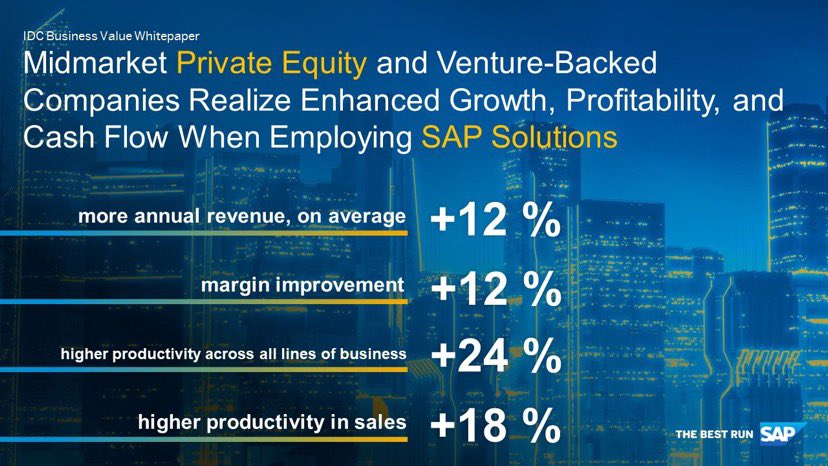 IDC Business Value Whitepaper

Midmarket Private Equity and Venture-Backed Companies Realize Enhanced Growth, Profitability, and Cash Flow When Employing SAP Solutions

more annual revenue, on average +12 %

margin improvement +12 %

higher productivity across all lines of business +24 %

higher productivity in sales +18 %

THE BEST RUN SAP